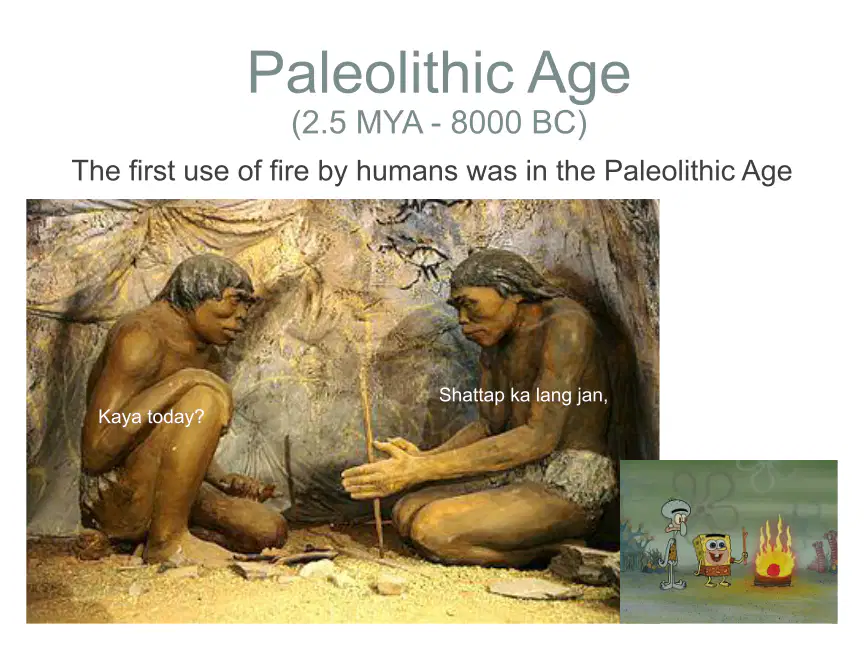 Paleolithic Age
(2.5 MYA - 8000 BC)

The first use of fire by humans was in the Paleolithic Age

Kaya today?

Shattap ka lang jan,